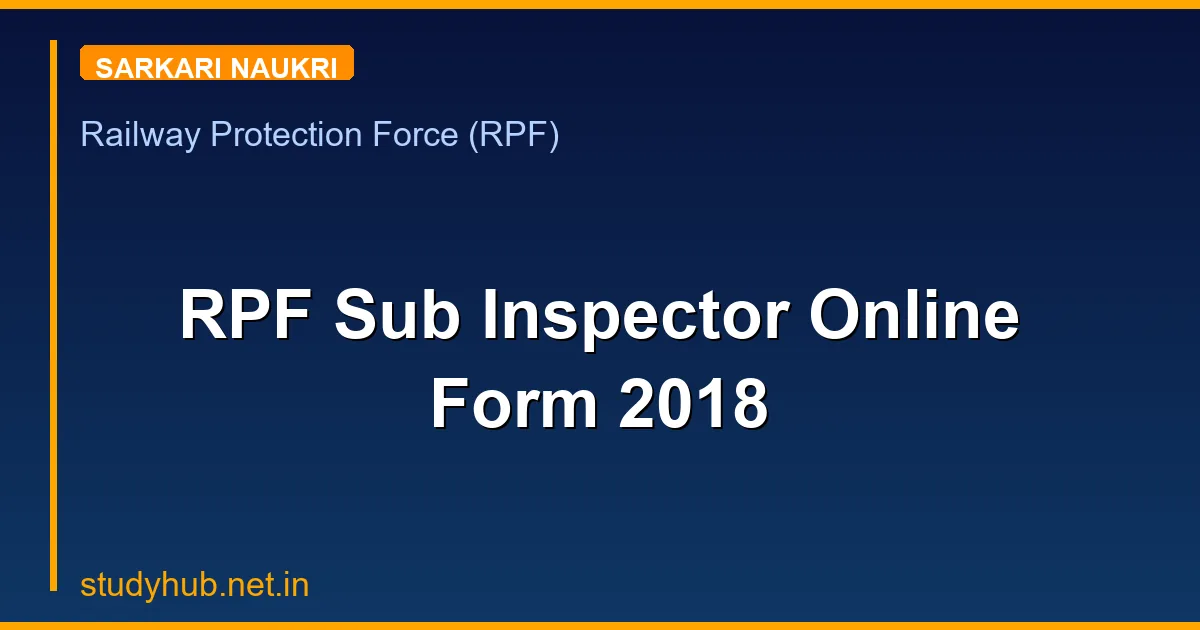 SARKARI NAUKRI

Railway Protection Force (RPF)

RPF Sub Inspector Online Form 2018

studyhub.net.in